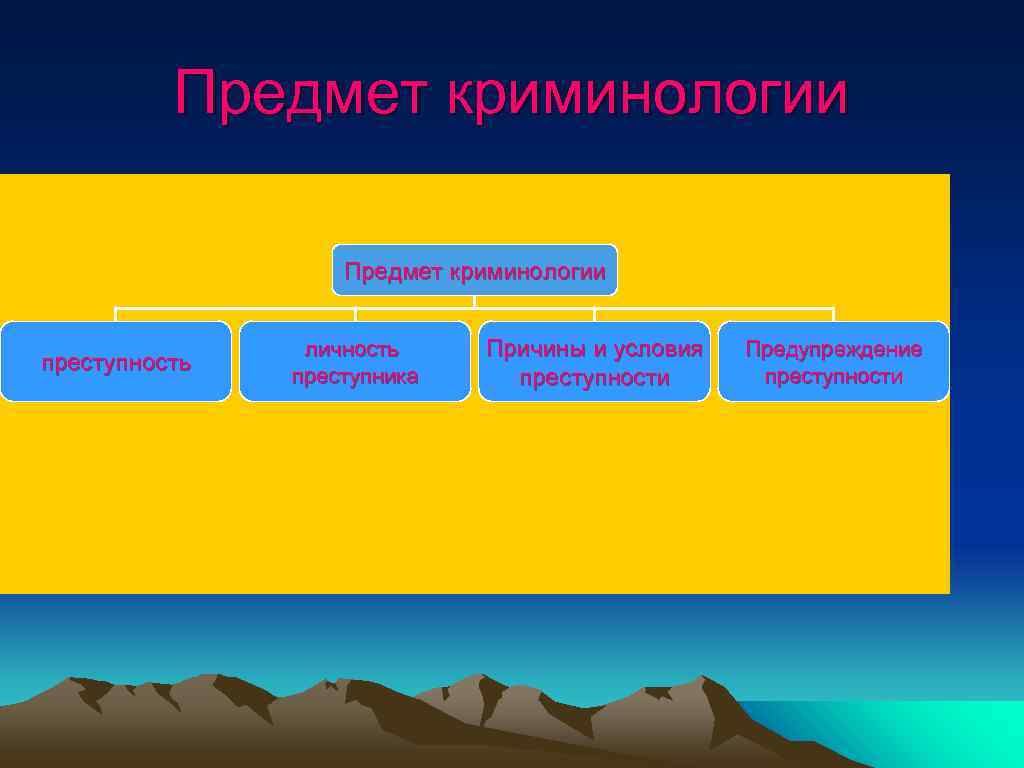 Предмет криминологии

Предмет криминологии

преступность

личность преступника

Причины и условия преступности

Предупреждение преступности